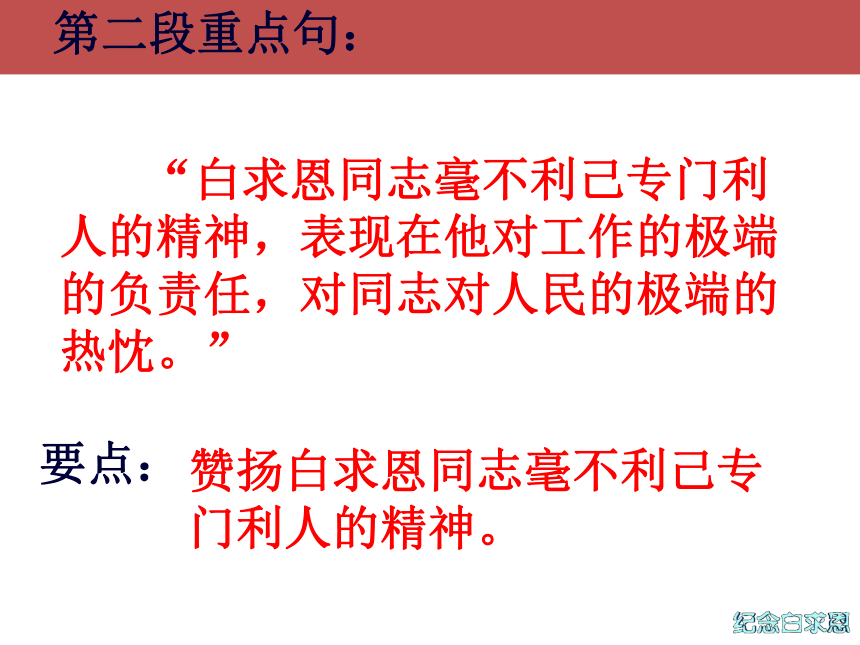 第二段重点句：

“白求恩同志毫不利己专门利人的精神，表现在他对工作的极端的负责任，对同志对人民的极端的热忱。”

要点：赞扬白求恩同志毫不利己专门利人的精神。

纪念白求恩